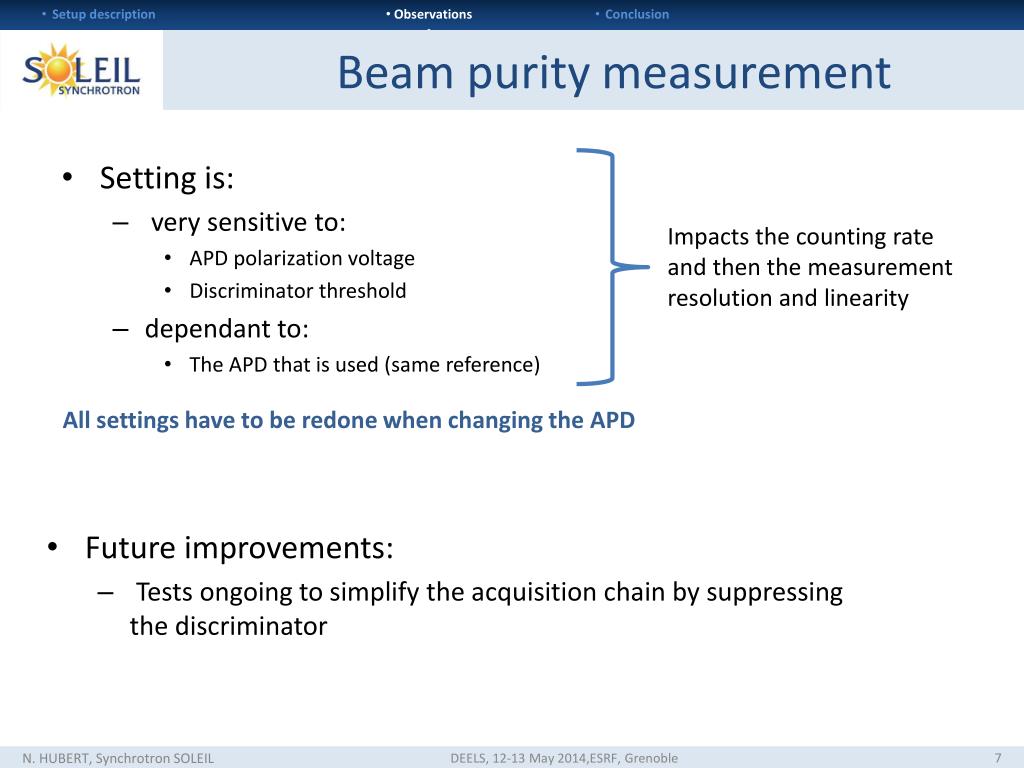 • Setup description • Observations • Conclusion

SOLEIL SYNCHROTRON

Beam purity measurement

• Setting is:
– very sensitive to:
• APD polarization voltage
• Discriminator threshold
– dependant to:
• The APD that is used (same reference)

Impacts the counting rate and then the measurement resolution and linearity

All settings have to be redone when changing the APD

• Future improvements:
– Tests ongoing to simplify the acquisition chain by suppressing the discriminator

N. HUBERT, Synchrotron SOLEIL DEELS, 12-13 May 2014,ESRF, Grenoble 7